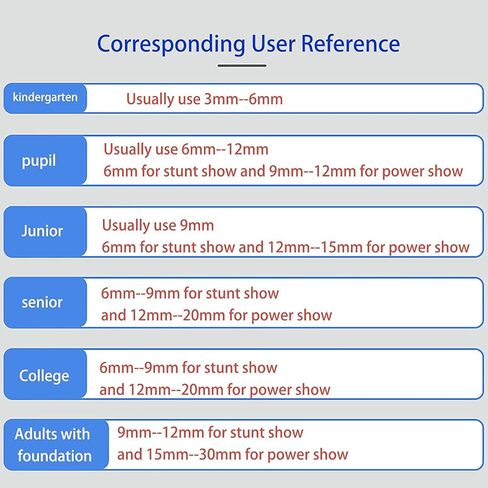 Corresponding User Reference

kindergarten
Usually use 3mm--6mm

pupil
Usually use 6mm--12mm
6mm for stunt show and 9mm--12mm for power show

Junior
Usually use 9mm
6mm for stunt show and 12mm--15mm for power show

senior
6mm--9mm for stunt show
and 12mm--20mm for power show

College
6mm--9mm for stunt show
and 12mm--20mm for power show

Adults with foundation
9mm--12mm for stunt show
and 15mm--30mm for power show